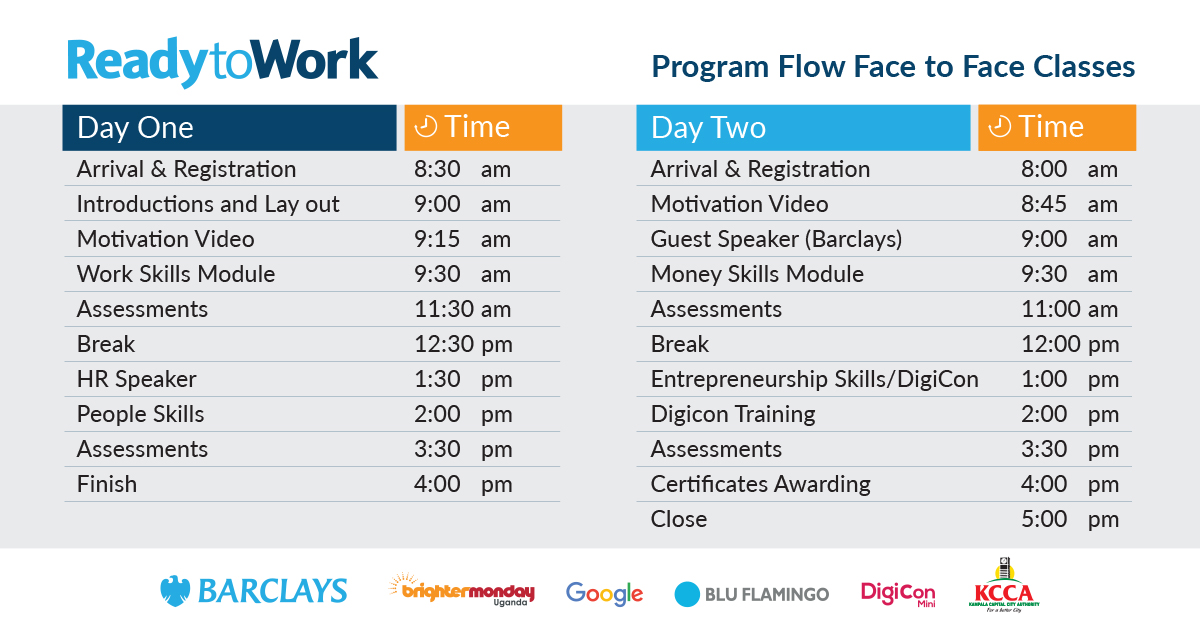 ReadytoWork

Program Flow Face to Face Classes

| Day One | Time |
|---|---|
| Arrival & Registration | 8:30 am |
| Introductions and Lay out | 9:00 am |
| Motivation Video | 9:15 am |
| Work Skills Module | 9:30 am |
| Assessments | 11:30 am |
| Break | 12:30 pm |
| HR Speaker | 1:30 pm |
| People Skills | 2:00 pm |
| Assessments | 3:30 pm |
| Finish | 4:00 pm |

| Day Two | Time |
|---|---|
| Arrival & Registration | 8:00 am |
| Motivation Video | 8:45 am |
| Guest Speaker (Barclays) | 9:00 am |
| Money Skills Module | 9:30 am |
| Assessments | 11:00 am |
| Break | 12:00 pm |
| Entrepreneurship Skills/DigiCon | 1:00 pm |
| Digicon Training | 2:00 pm |
| Assessments | 3:30 pm |
| Certificates Awarding | 4:00 pm |
| Close | 5:00 pm |

BARCLAYS brightermonday Uganda Google BLU FLAMINGO DigiCon Mini KCCA KAMPALA CAPITAL CITY AUTHORITY For a better City